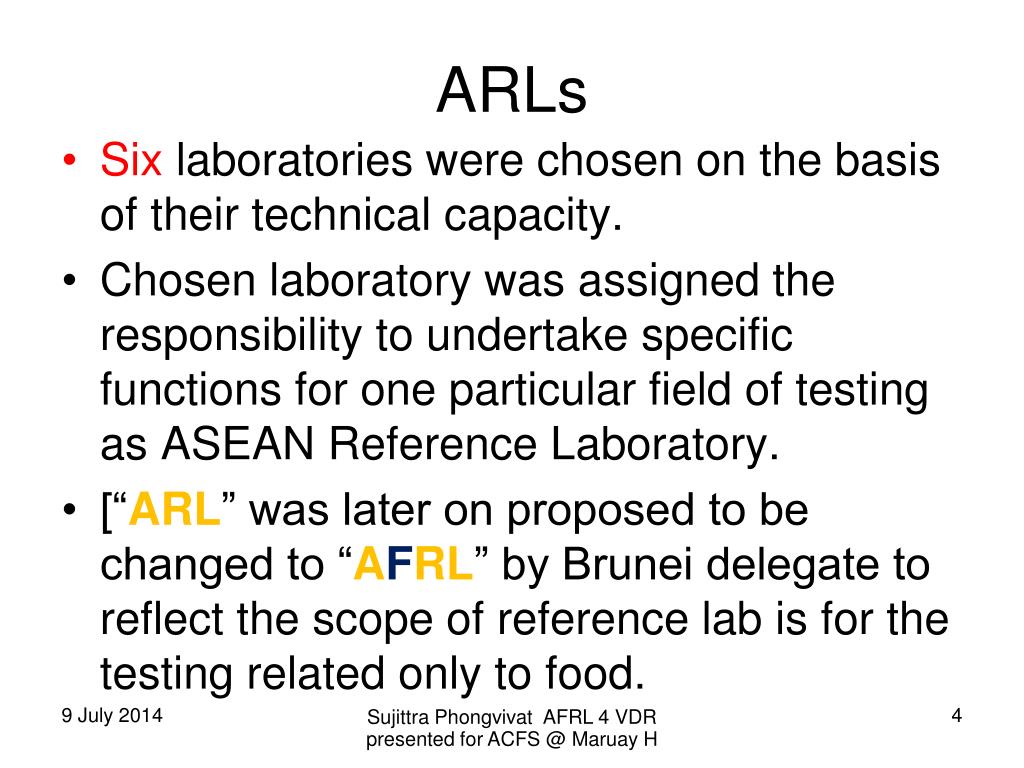 ARLs

• Six laboratories were chosen on the basis of their technical capacity.

• Chosen laboratory was assigned the responsibility to undertake specific functions for one particular field of testing as ASEAN Reference Laboratory.

• [“ARL” was later on proposed to be changed to “AFRL” by Brunei delegate to reflect the scope of reference lab is for the testing related only to food.

9 July 2014

Sujittra Phongvivat AFRL 4 VDR presented for ACFS @ Maruay H

4